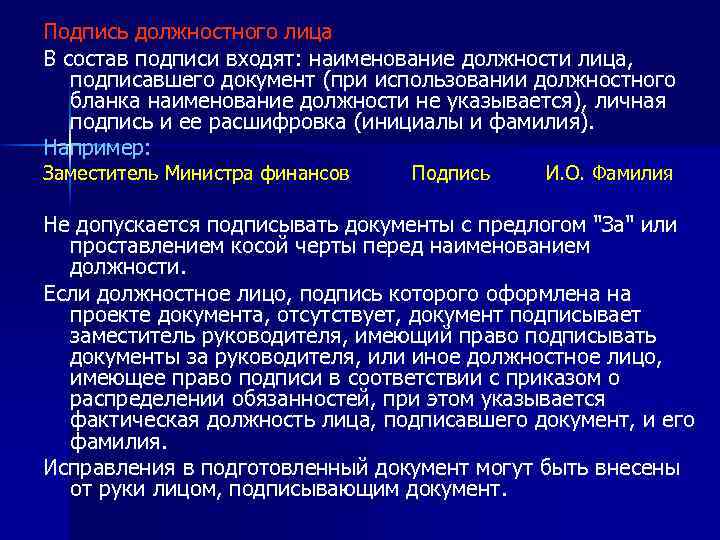 Подпись должностного лица

В состав подписи входят: наименование должности лица, подписавшего документ (при использовании должностного бланка наименование должности не указывается), личная подпись и ее расшифровка (инициалы и фамилия).

Например:

Заместитель Министра финансов Подпись И.О. Фамилия

Не допускается подписывать документы с предлогом "За" или проставлением косой черты перед наименованием должности.

Если должностное лицо, подпись которого оформлена на проекте документа, отсутствует, документ подписывает заместитель руководителя, имеющий право подписывать документы за руководителя, или иное должностное лицо, имеющее право подписи в соответствии с приказом о распределении обязанностей, при этом указывается фактическая должность лица, подписавшего документ, и его фамилия.

Исправления в подготовленный документ могут быть внесены от руки лицом, подписывающим документ.